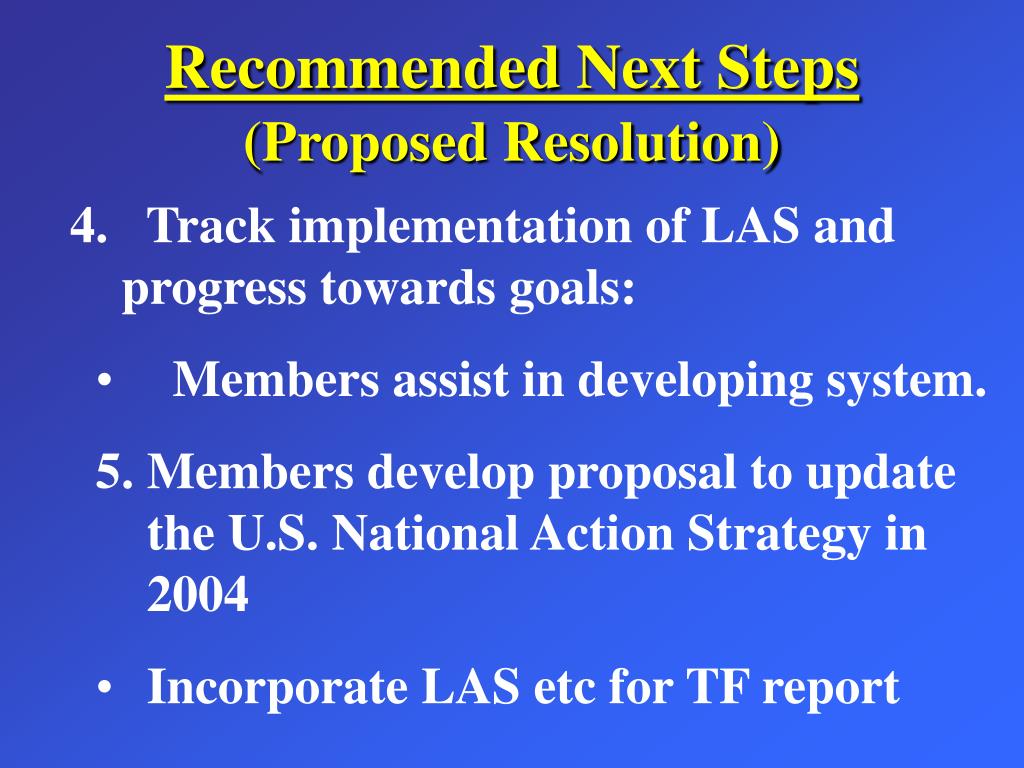 Recommended Next Steps
(Proposed Resolution)

4. Track implementation of LAS and progress towards goals:

• Members assist in developing system.

5. Members develop proposal to update the U.S. National Action Strategy in 2004

• Incorporate LAS etc for TF report